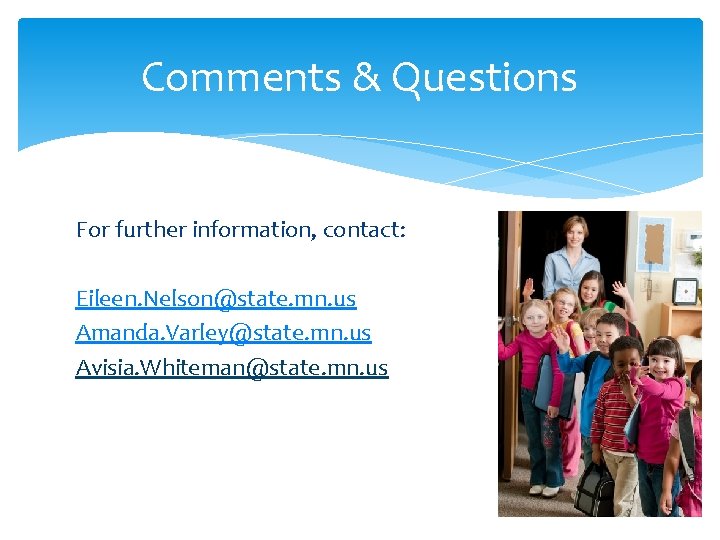 Comments & Questions

For further information, contact:

Eileen.Nelson@state.mn.us
Amanda.Varley@state.mn.us
Avisia.Whiteman@state.mn.us